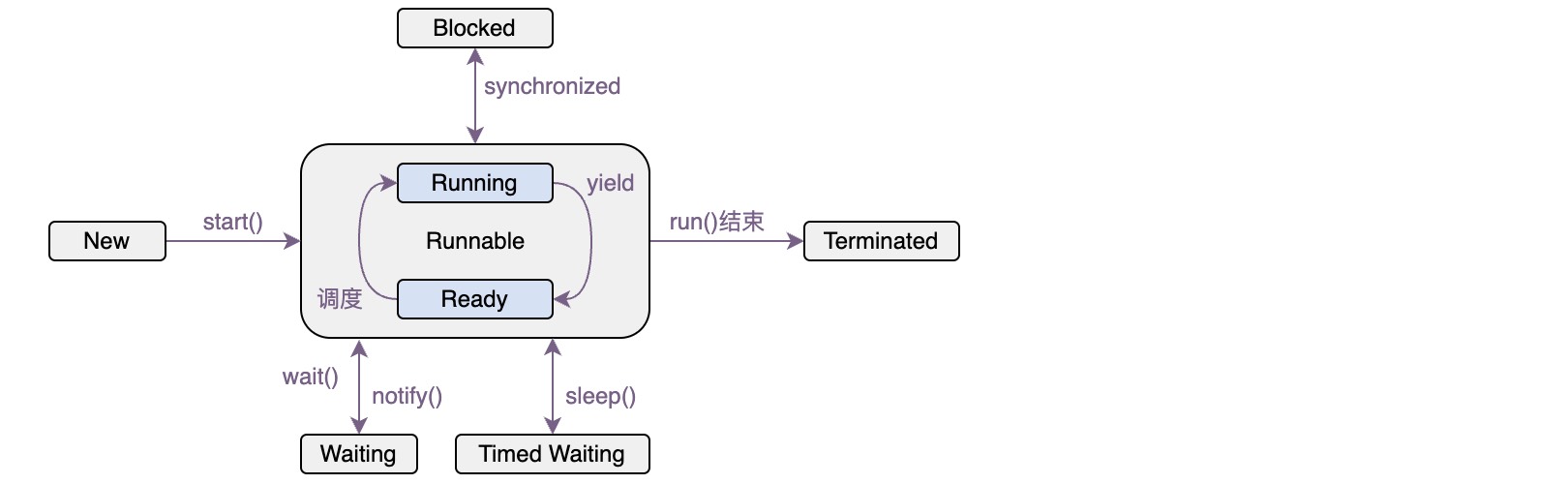 Blocked

synchronized

Running

yield

New

start()

Runnable

run()结束

Terminated

调度

Ready

wait()

notify()

sleep()

Waiting

Timed Waiting